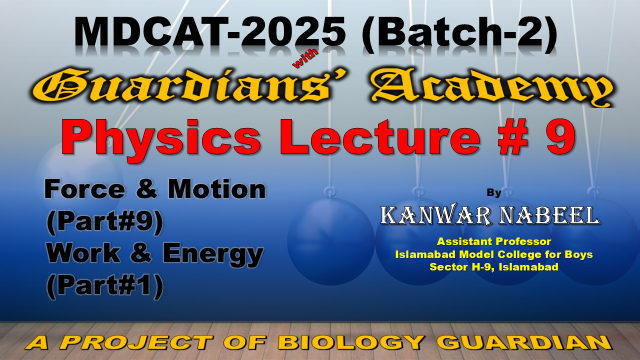 MDCAT-2025 (Batch-2)

with

Guardians' Academy

Physics Lecture # 9

Force & Motion (Part#9)
Work & Energy (Part#1)

By

KANWAR NABEEL

Assistant Professor
Islamabad Model College for Boys
Sector H-9, Islamabad

A PROJECT OF BIOLOGY GUARDIAN